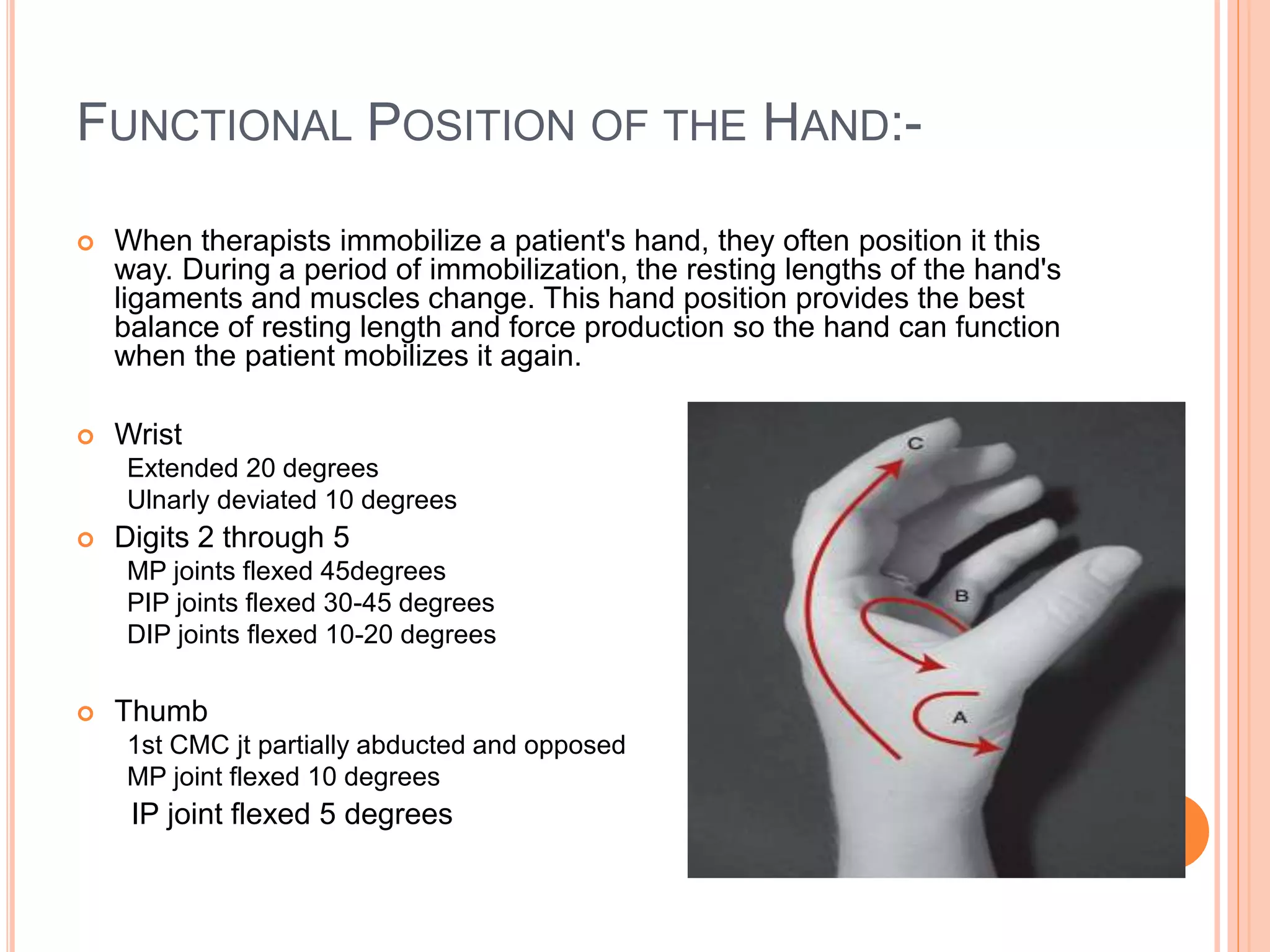 FUNCTIONAL POSITION OF THE HAND:-

When therapists immobilize a patient's hand, they often position it this way. During a period of immobilization, the resting lengths of the hand's ligaments and muscles change. This hand position provides the best balance of resting length and force production so the hand can function when the patient mobilizes it again.

Wrist
Extended 20 degrees
Ulnarly deviated 10 degrees

Digits 2 through 5
MP joints flexed 45degrees
PIP joints flexed 30-45 degrees
DIP joints flexed 10-20 degrees

Thumb
1st CMC jt partially abducted and opposed
MP joint flexed 10 degrees
IP joint flexed 5 degrees

C
B
A